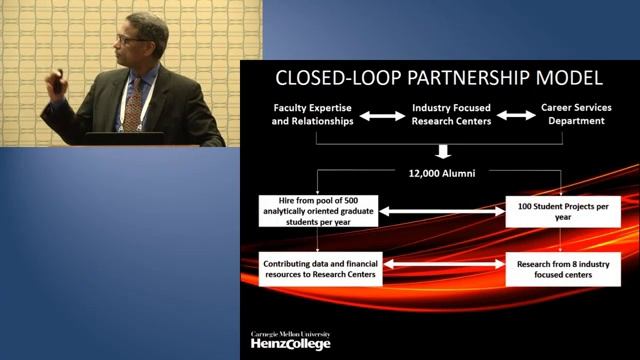 CLOSED-LOOP PARTNERSHIP MODEL

Faculty Expertise and Relationships

Industry Focused Research Centers

Career Services Department

12,000 Alumni

Hire from pool of 500 analytically oriented graduate students per year

100 Student Projects per year

Contributing data and financial resources to Research Centers

Research from 8 industry focused centers

Carnegie Mellon University
HeinzCollege